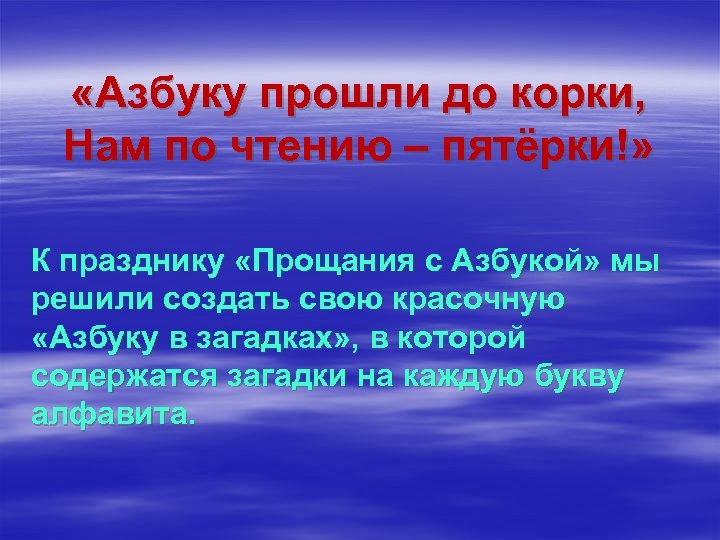 «Азбуку прошли до корки,
Нам по чтению – пятёрки!»

К празднику «Прощания с Азбукой» мы решили создать свою красочную «Азбуку в загадках», в которой содержатся загадки на каждую букву алфавита.